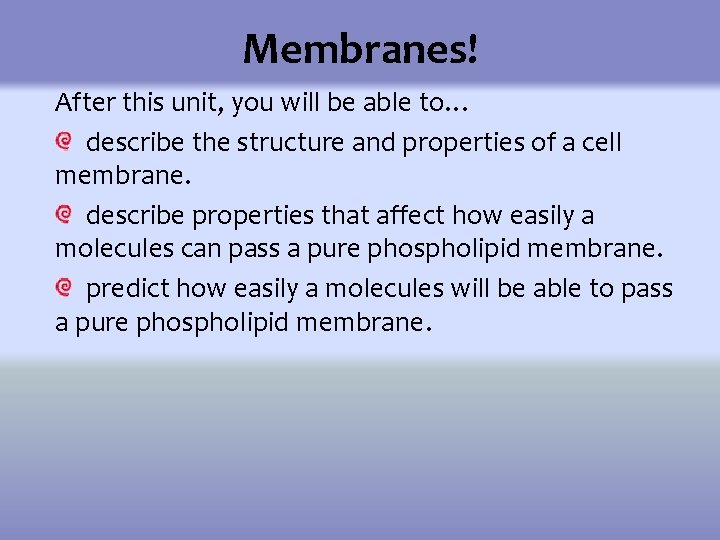 Membranes!

After this unit, you will be able to…

describe the structure and properties of a cell membrane.

describe properties that affect how easily a molecules can pass a pure phospholipid membrane.

predict how easily a molecules will be able to pass a pure phospholipid membrane.